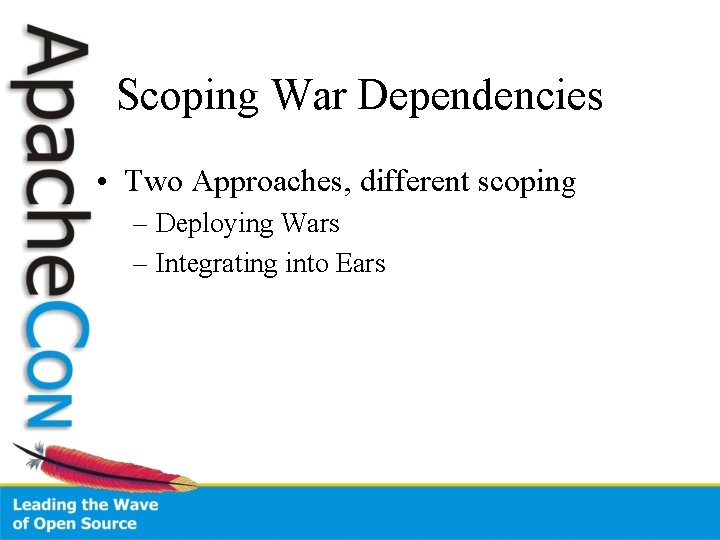 ApacheCon

Scoping War Dependencies

• Two Approaches, different scoping
  – Deploying Wars
  – Integrating into Ears

Leading the Wave of Open Source